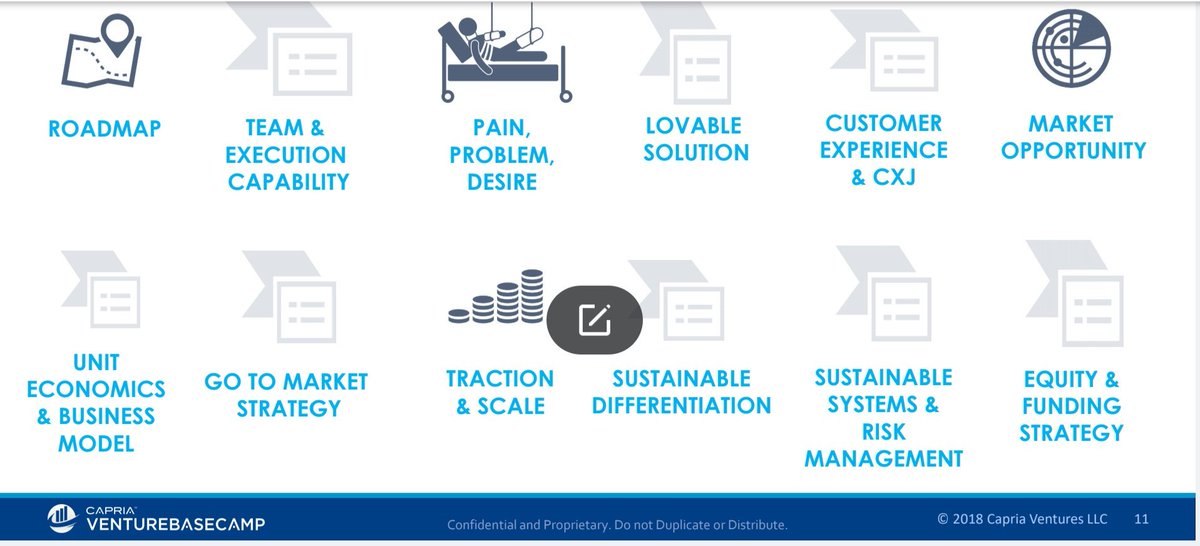 ROADMAP

TEAM & EXECUTION CAPABILITY

PAIN, PROBLEM, DESIRE

LOVABLE SOLUTION

CUSTOMER EXPERIENCE & CXJ

MARKET OPPORTUNITY

UNIT ECONOMICS & BUSINESS MODEL

GO TO MARKET STRATEGY

TRACTION & SCALE

SUSTAINABLE DIFFERENTIATION

SUSTAINABLE SYSTEMS & RISK MANAGEMENT

EQUITY & FUNDING STRATEGY

CAPRIA VENTUREBASECAMP

Confidential and Proprietary. Do not Duplicate or Distribute.

© 2018 Capria Ventures LLC 11